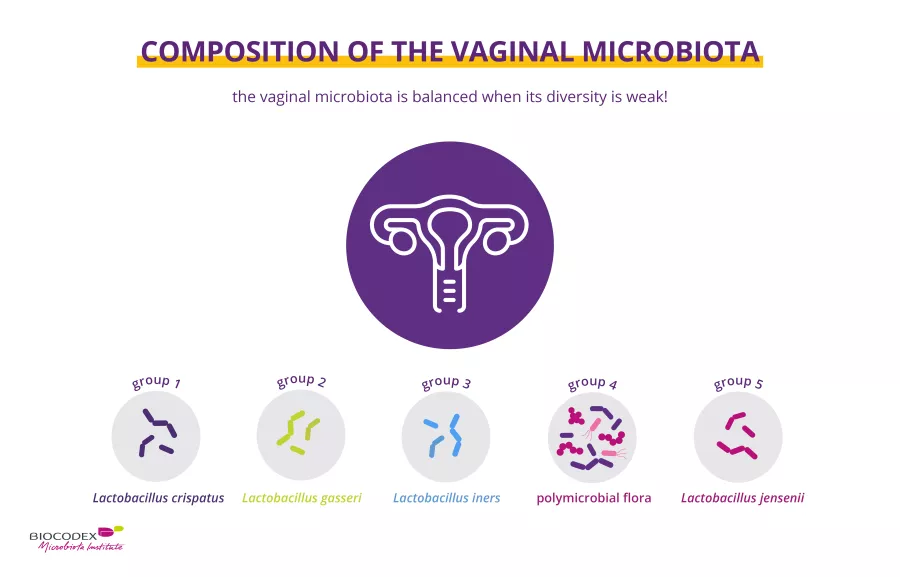 COMPOSITION OF THE VAGINAL MICROBIOTA

the vaginal microbiota is balanced when its diversity is weak!

group 1
Lactobacillus crispatus

group 2
Lactobacillus gasseri

group 3
Lactobacillus iners

group 4
polymicrobial flora

group 5
Lactobacillus jensenii

BIOCODEX
Microbiota Institute